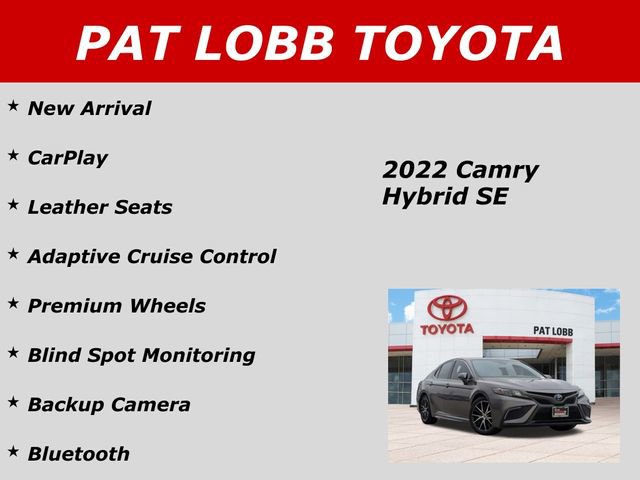 PAT LOBB TOYOTA

★ New Arrival

★ CarPlay

★ Leather Seats

★ Adaptive Cruise Control

★ Premium Wheels

★ Blind Spot Monitoring

★ Backup Camera

★ Bluetooth

2022 Camry Hybrid SE

TOYOTA

PAT LOBB